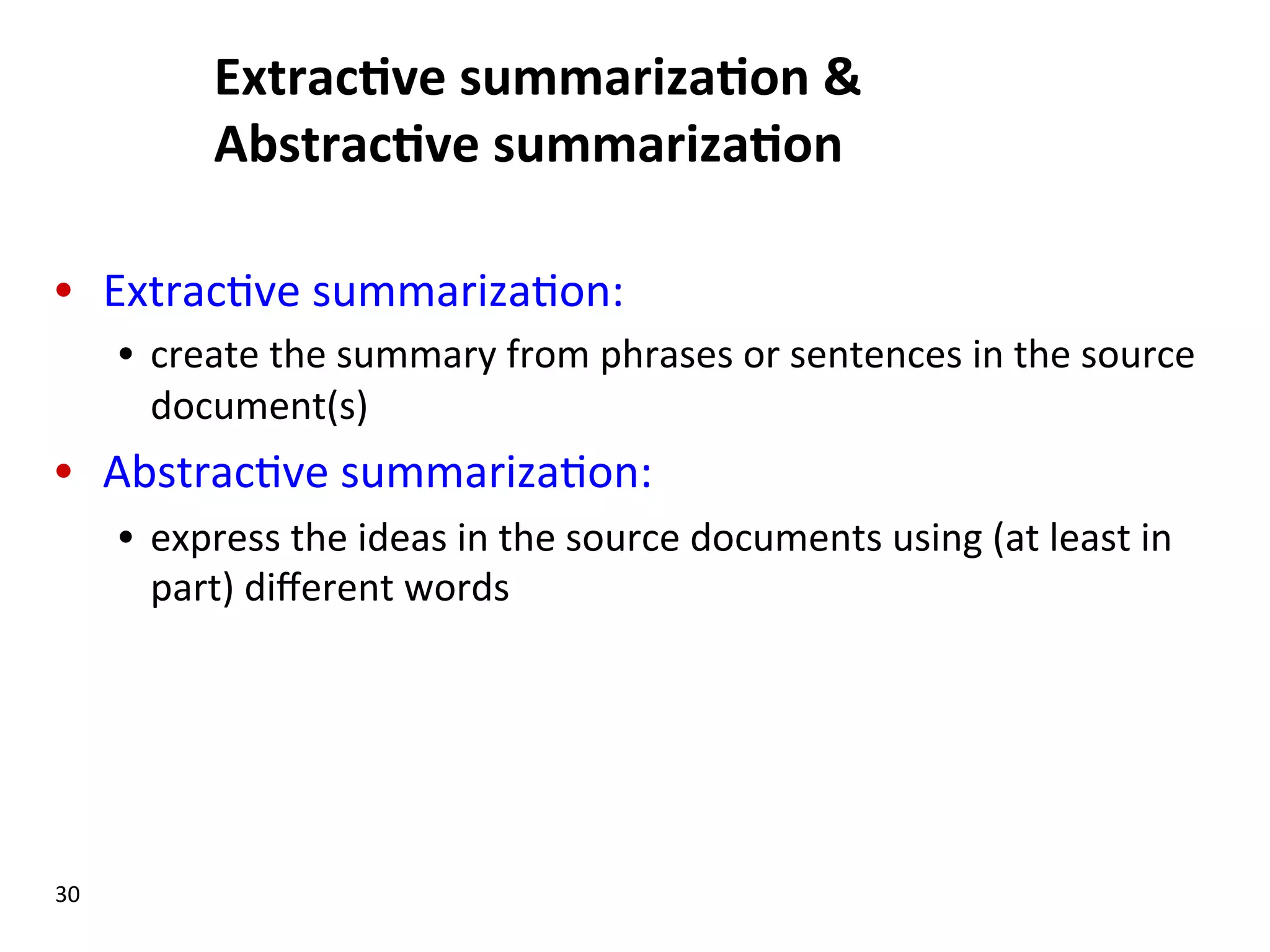 Extractive summarization & Abstractive summarization

• Extractive summarization:
  • create the summary from phrases or sentences in the source document(s)
• Abstractive summarization:
  • express the ideas in the source documents using (at least in part) different words

30